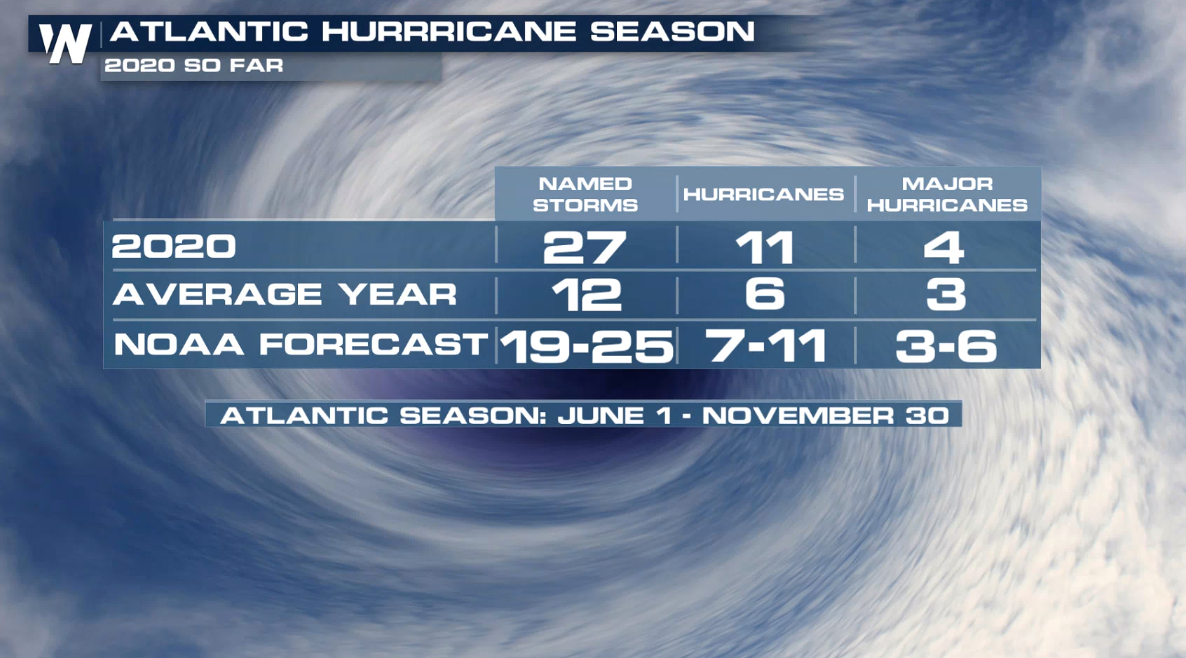 W ATLANTIC HURRRICANE SEASON
2020 SO FAR

| | NAMED STORMS | HURRICANES | MAJOR HURRICANES |
|---|---|---|---|
| 2020 | 27 | 11 | 4 |
| AVERAGE YEAR | 12 | 6 | 3 |
| NOAA FORECAST | 19-25 | 7-11 | 3-6 |

ATLANTIC SEASON: JUNE 1 - NOVEMBER 30